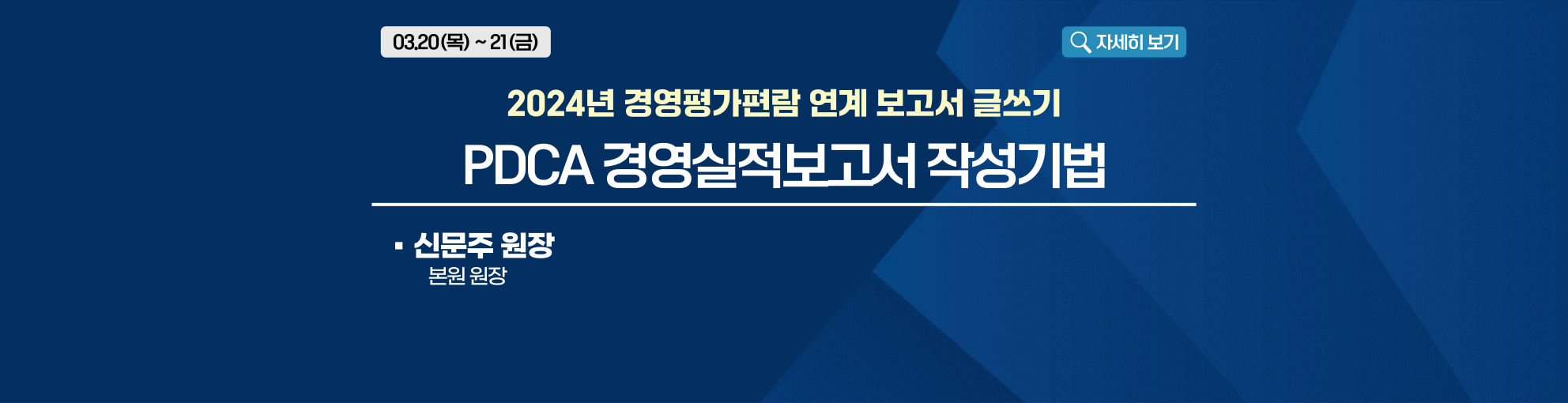 03.20(목) ~ 21(금)

자세히 보기

2024년 경영평가편람 연계 보고서 글쓰기

PDCA 경영실적보고서 작성기법

▪ 신문주 원장
본원 원장